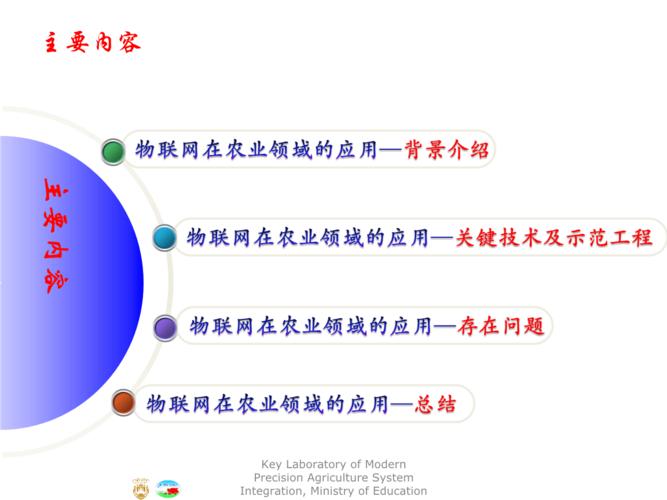 主要内容

主要内容

物联网在农业领域的应用—背景介绍

物联网在农业领域的应用—关键技术及示范工程

物联网在农业领域的应用—存在问题

物联网在农业领域的应用—总结

Key Laboratory of Modern Precision Agriculture System Integration, Ministry of Education